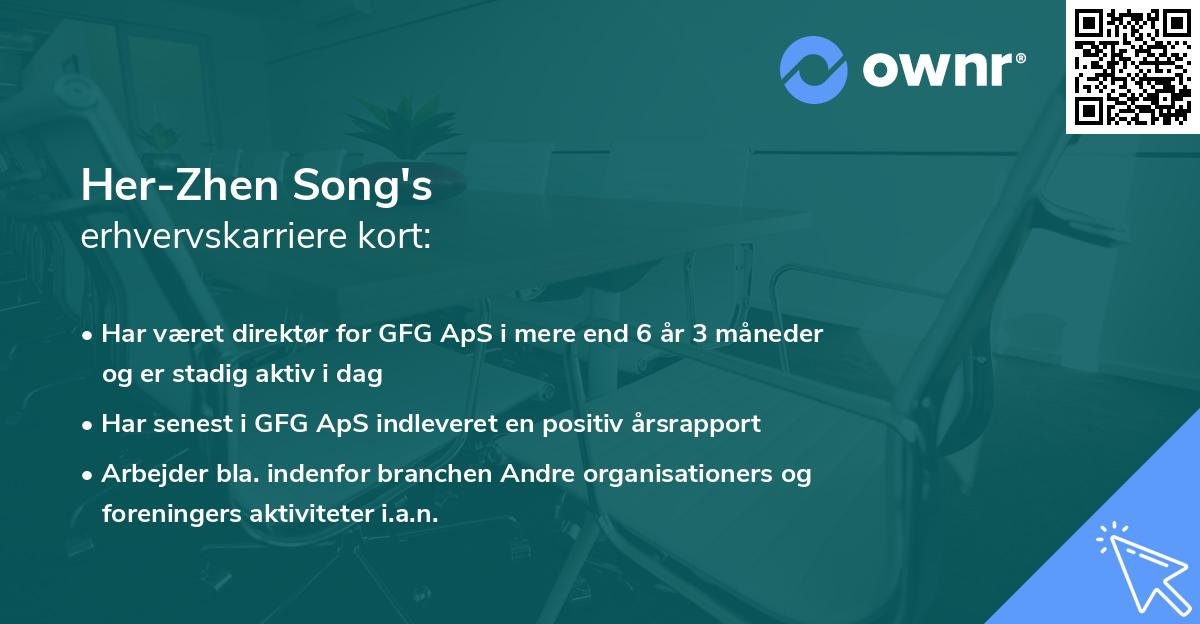 ownr®

Her-Zhen Song's
erhvervskarriere kort:

• Har været direktør for GFG ApS i mere end 6 år 3 måneder og er stadig aktiv i dag

• Har senest i GFG ApS indleveret en positiv årsrapport

• Arbejder bla. indenfor branchen Andre organisationers og foreningers aktiviteter i.a.n.